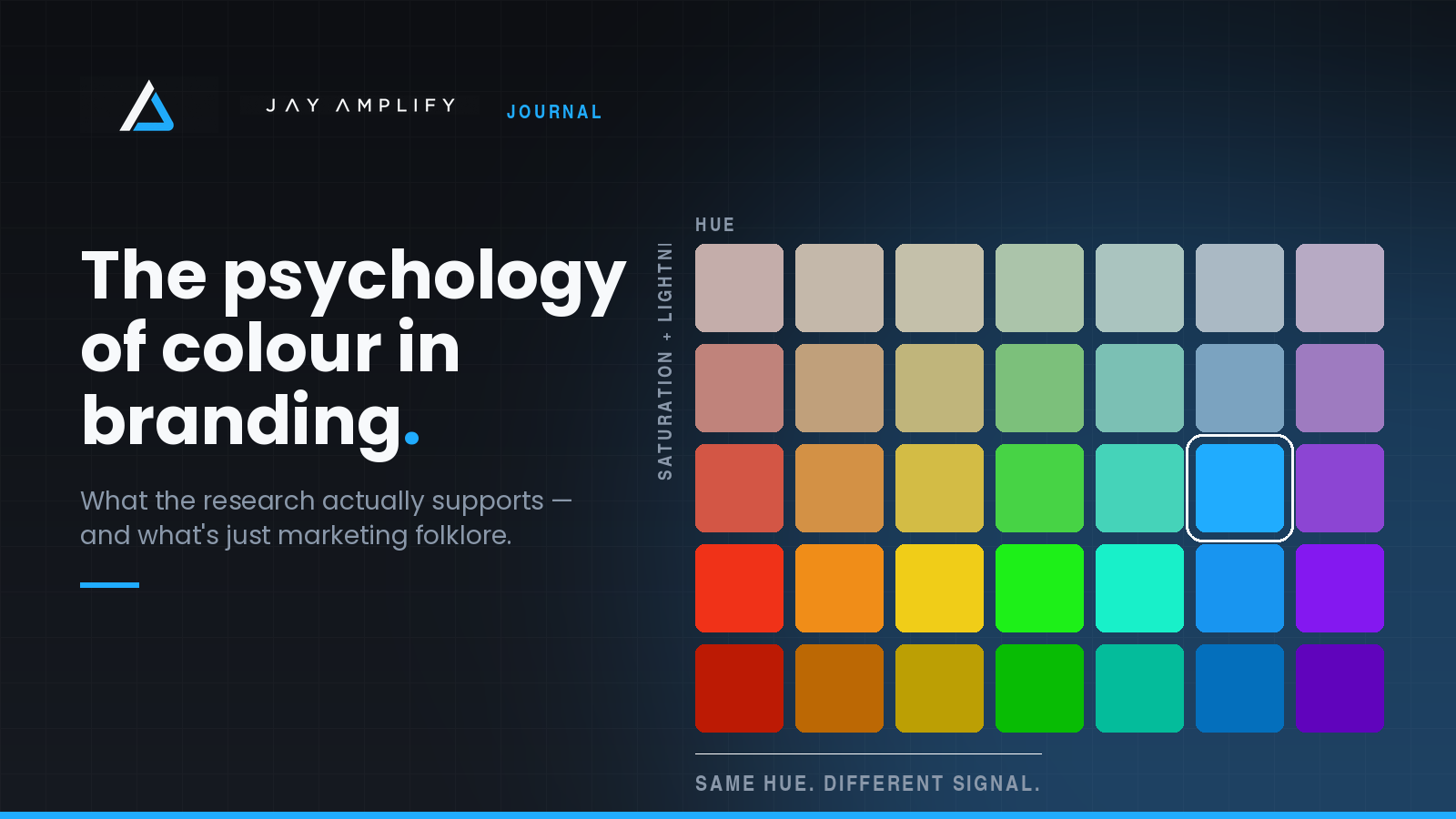 JAY AMPLIFY

JOURNAL

The psychology of colour in branding.

What the research actually supports — and what's just marketing folklore.

HUE

SATURATION + LIGHTNI

SAME HUE. DIFFERENT SIGNAL.